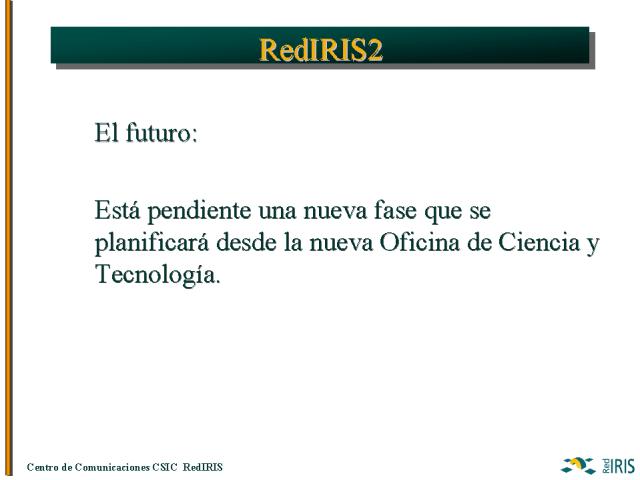 RedIRIS2

El futuro:

Está pendiente una nueva fase que se planificará desde la nueva Oficina de Ciencia y Tecnología.

Centro de Comunicaciones CSIC RedIRIS

Red IRIS